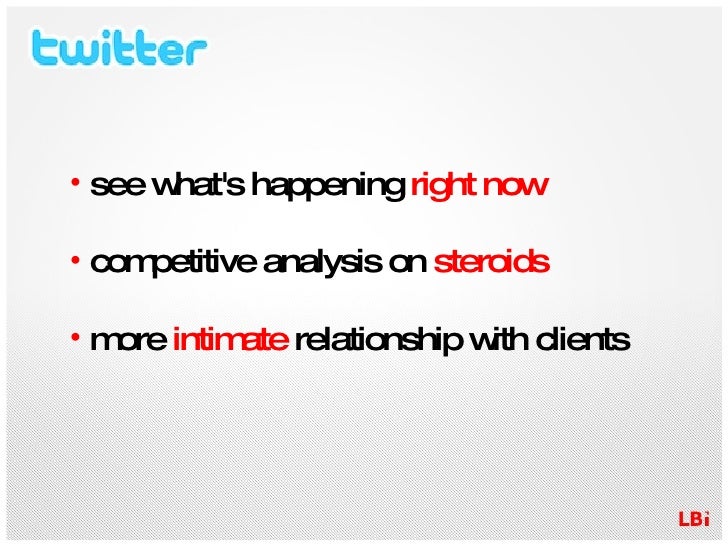 twitter

• see what's happening right now

• competitive analysis on steroids

• more intimate relationship with clients

LBi